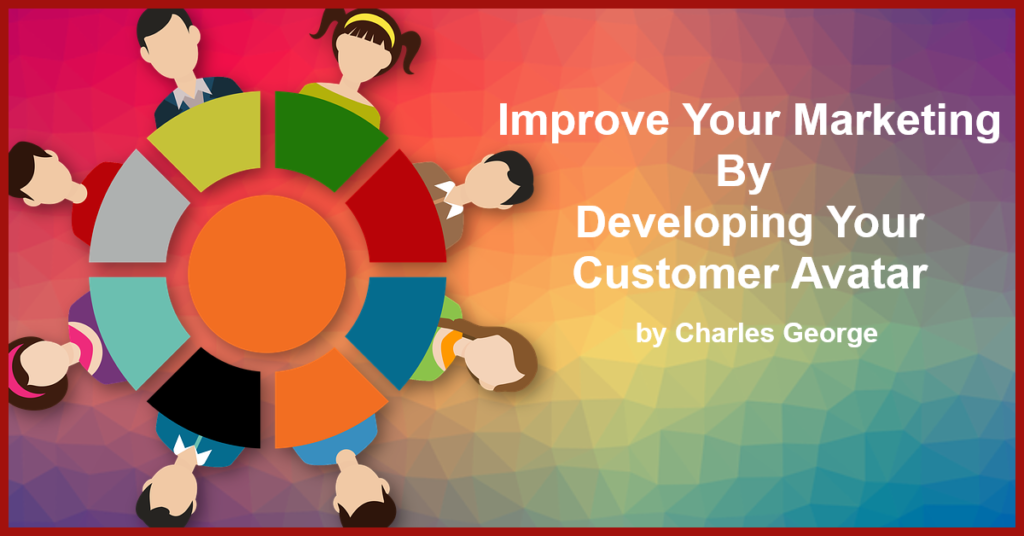 Improve Your Marketing
By
Developing Your
Customer Avatar

by Charles George